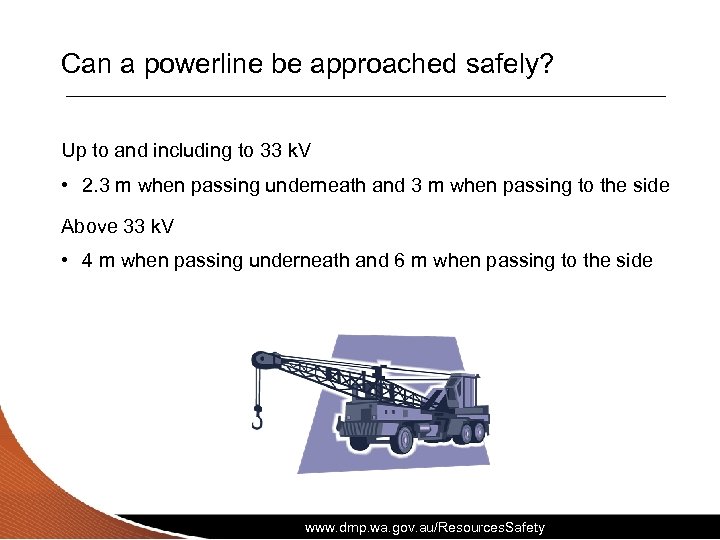 Can a powerline be approached safely?

Up to and including to 33 kV

• 2.3 m when passing underneath and 3 m when passing to the side

Above 33 kV

• 4 m when passing underneath and 6 m when passing to the side

www.dmp.wa.gov.au/ResourcesSafety